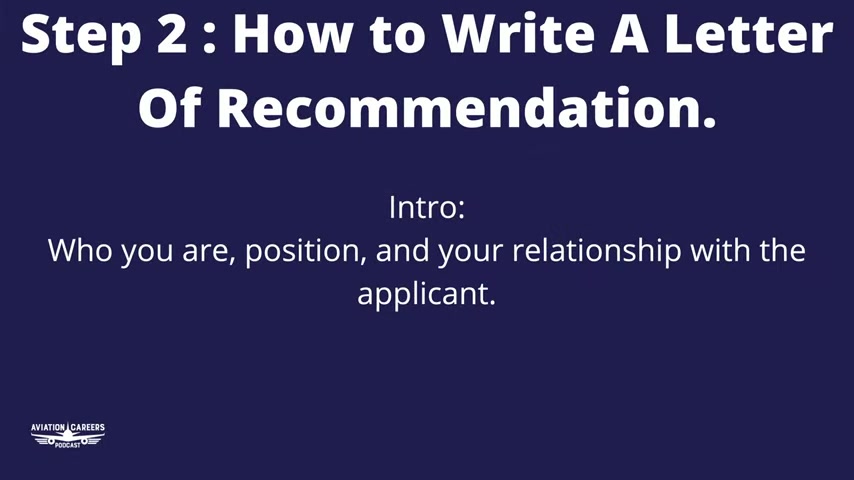 Step 2 : How to Write A Letter Of Recommendation.

Intro:
Who you are, position, and your relationship with the applicant.

AVIATION CAREERS
PODCAST